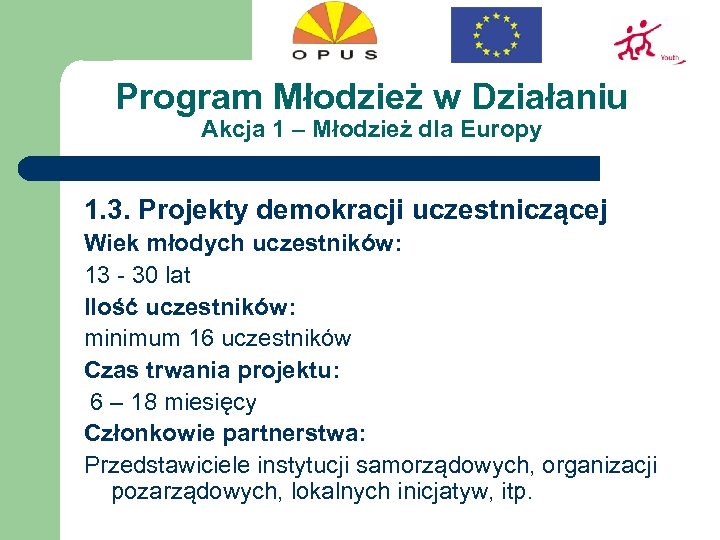 OPUS

Youth

Program Młodzież w Działaniu
Akcja 1 – Młodzież dla Europy

1.3. Projekty demokracji uczestniczącej
Wiek młodych uczestników:
13 - 30 lat
Ilość uczestników:
minimum 16 uczestników
Czas trwania projektu:
6 – 18 miesięcy
Członkowie partnerstwa:
Przedstawiciele instytucji samorządowych, organizacji pozarządowych, lokalnych inicjatyw, itp.